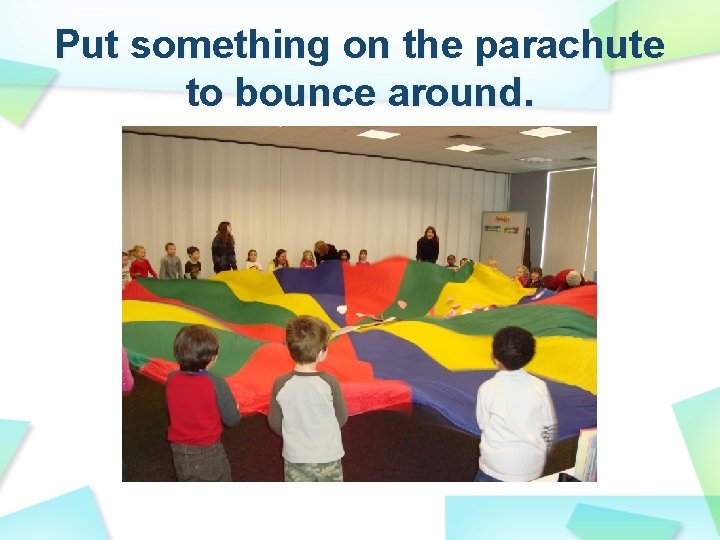 Put something on the parachute to bounce around.